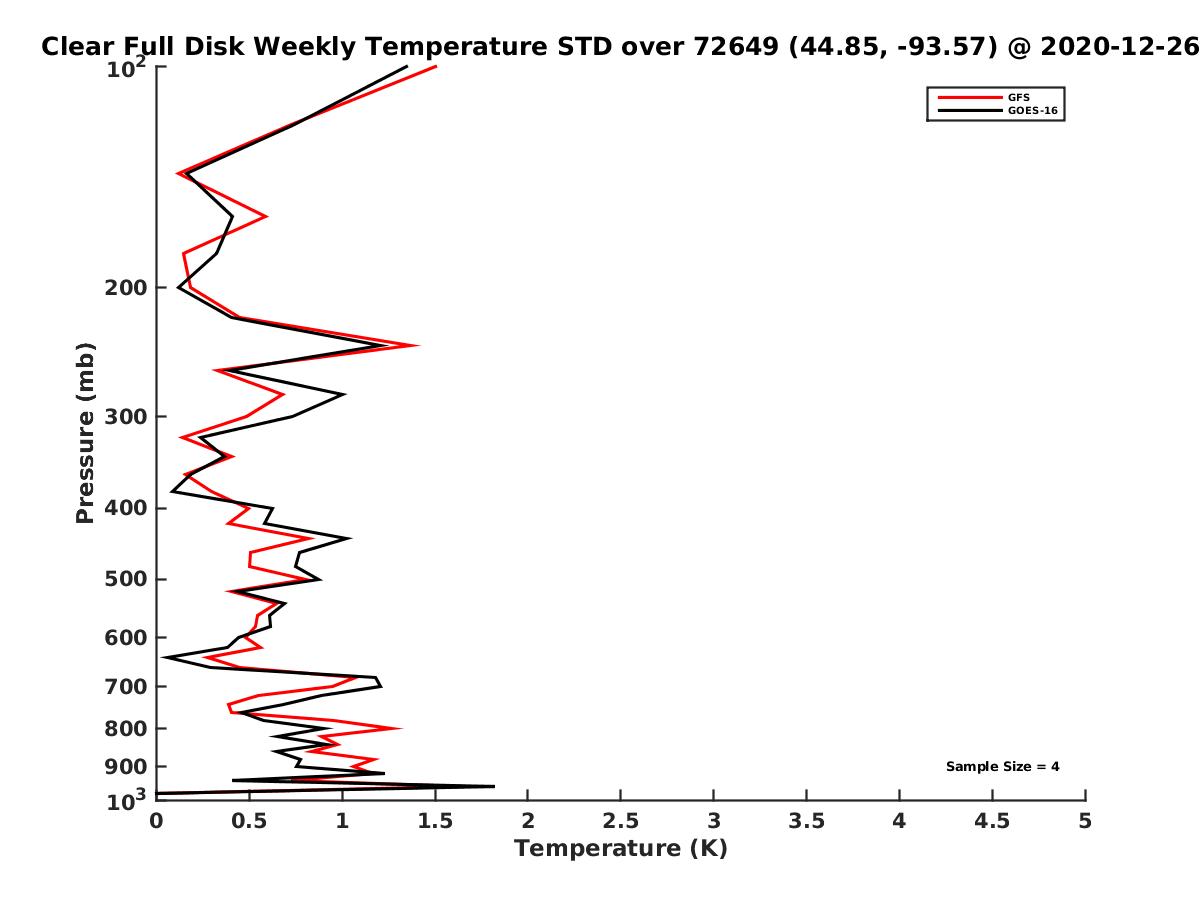 Clear Full Disk Weekly Temperature STD over 72649 (44.85, -93.57) @ 2020-12-26

GFS
GOES-16

Pressure (mb)

$10^2$
200
300
400
500
600
700
800
900
$10^3$

Sample Size = 4

0 0.5 1 1.5 2 2.5 3 3.5 4 4.5 5
Temperature (K)